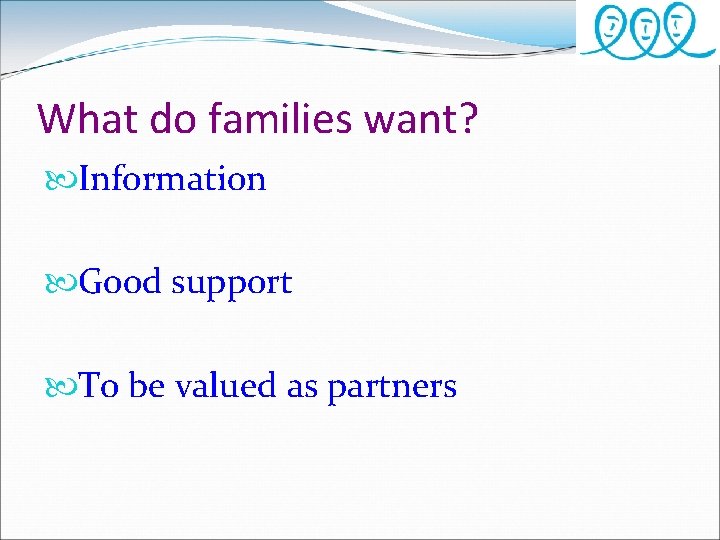 What do families want?

Information

Good support

To be valued as partners